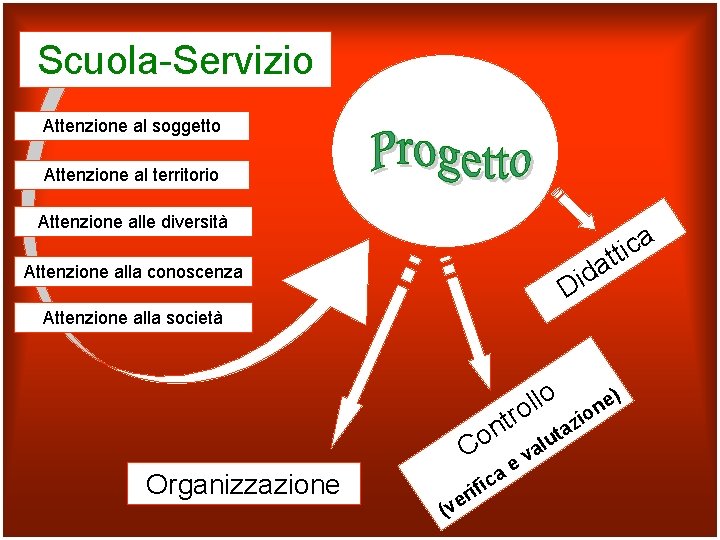 Scuola-Servizio

Attenzione al soggetto

Attenzione al territorio

Attenzione alle diversità

Attenzione alla conoscenza

Attenzione alla società

Progetto

Didattica

Controllo (verifica e valutazione)

Organizzazione